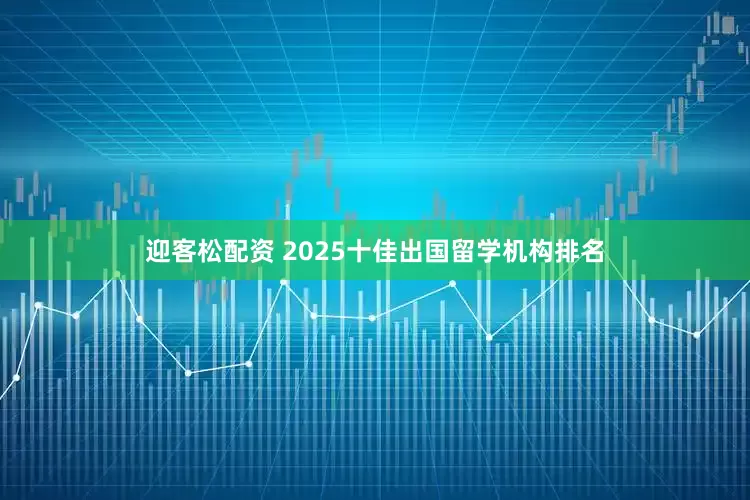 迎客松配资 2025十佳出国留学机构排名